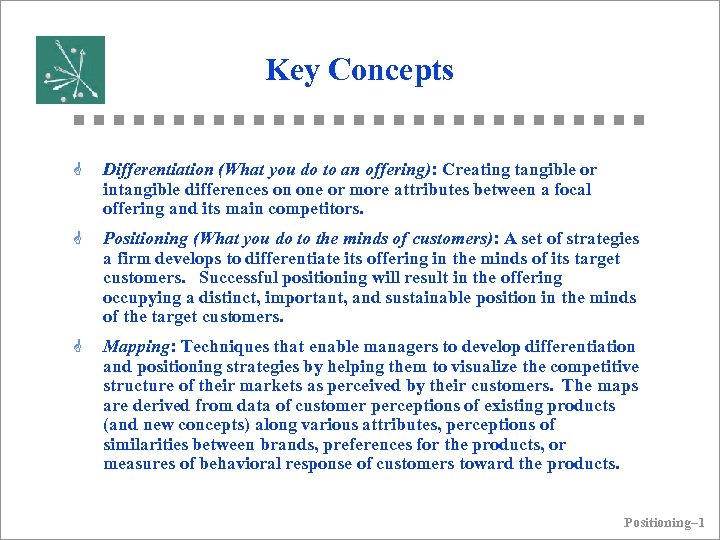 Key Concepts

Differentiation (What you do to an offering): Creating tangible or intangible differences on one or more attributes between a focal offering and its main competitors.

Positioning (What you do to the minds of customers): A set of strategies a firm develops to differentiate its offering in the minds of its target customers. Successful positioning will result in the offering occupying a distinct, important, and sustainable position in the minds of the target customers.

Mapping: Techniques that enable managers to develop differentiation and positioning strategies by helping them to visualize the competitive structure of their markets as perceived by their customers. The maps are derived from data of customer perceptions of existing products (and new concepts) along various attributes, perceptions of similarities between brands, preferences for the products, or measures of behavioral response of customers toward the products.

Positioning–1